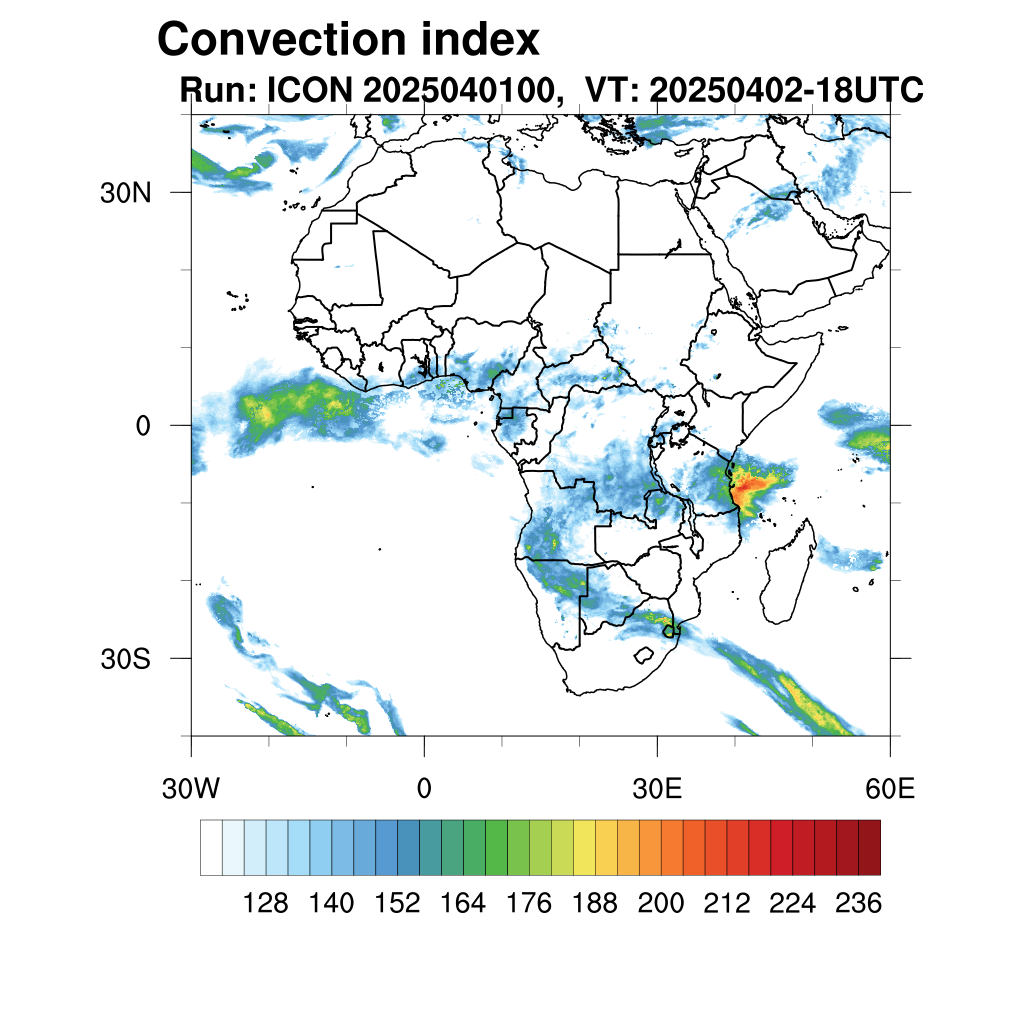 Convection index
Run: ICON 2025040100, VT: 20250402-18UTC

30N
0
30S

30W
0
30E
60E

128 140 152 164 176 188 200 212 224 236